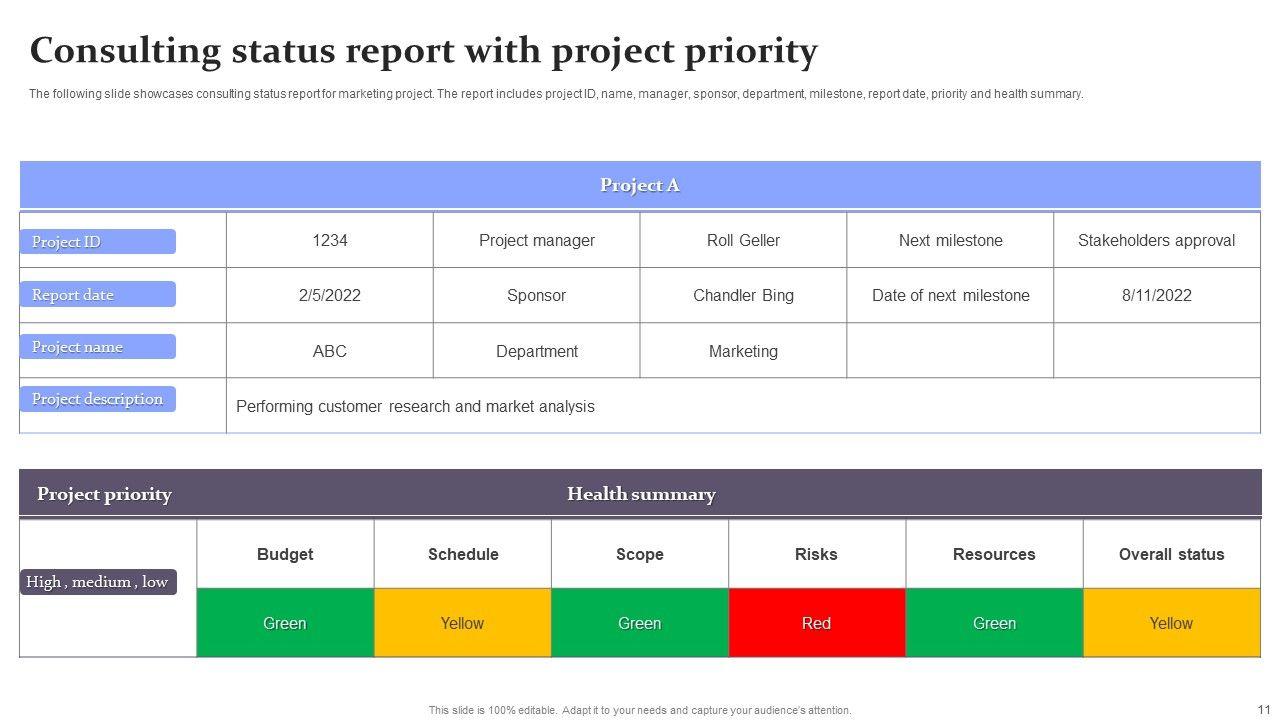 Consulting status report with project priority

The following slide showcases consulting status report for marketing project. The report includes project ID, name, manager, sponsor, department, milestone, report date, priority and health summary.

| Project A | | | | | |
|---|---|---|---|---|---|
| Project ID | 1234 | Project manager | Roll Geller | Next milestone | Stakeholders approval |
| Report date | 2/5/2022 | Sponsor | Chandler Bing | Date of next milestone | 8/11/2022 |
| Project name | ABC | Department | Marketing | | |
| Project description | Performing customer research and market analysis | | | | |

| Project priority | Health summary | | | | | |
|---|---|---|---|---|---|---|
| High , medium , low | Budget | Schedule | Scope | Risks | Resources | Overall status |
| | Green | Yellow | Green | Red | Green | Yellow |

This slide is 100% editable. Adapt it to your needs and capture your audience's attention.

11